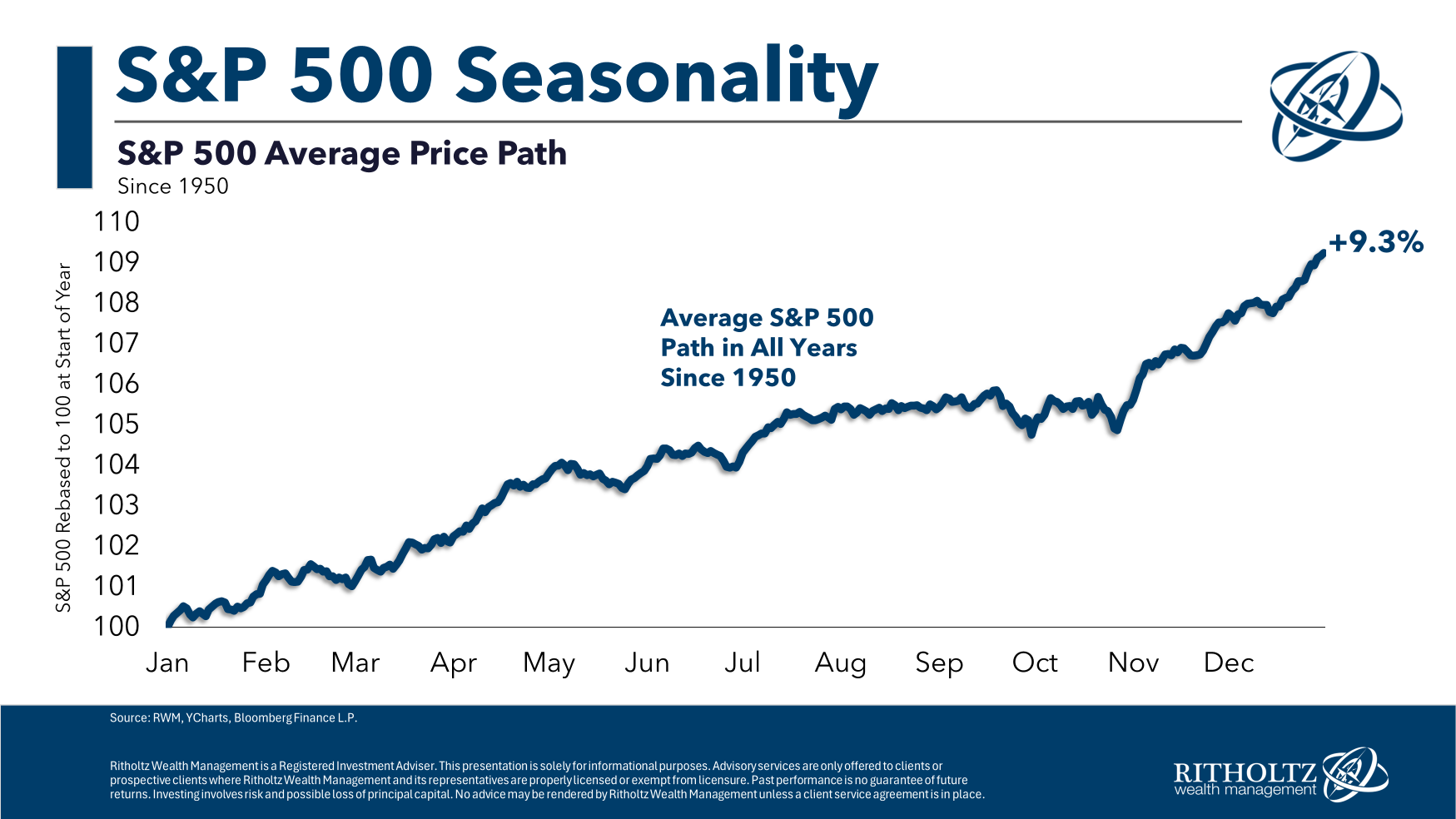 S&P 500 Seasonality

S&P 500 Average Price Path
Since 1950

S&P 500 Rebased to 100 at Start of Year

110
109
108
107
106
105
104
103
102
101
100

+9.3%

Average S&P 500 Path in All Years Since 1950

Jan Feb Mar Apr May Jun Jul Aug Sep Oct Nov Dec

Source: RWM, YCharts, Bloomberg Finance L.P.

Ritholtz Wealth Management is a Registered Investment Adviser. This presentation is solely for informational purposes. Advisory services are only offered to clients or prospective clients where Ritholtz Wealth Management and its representatives are properly licensed or exempt from licensure. Past performance is no guarantee of future returns. Investing involves risk and possible loss of principal capital. No advice may be rendered by Ritholtz Wealth Management unless a client service agreement is in place.

RITHOLTZ
wealth management